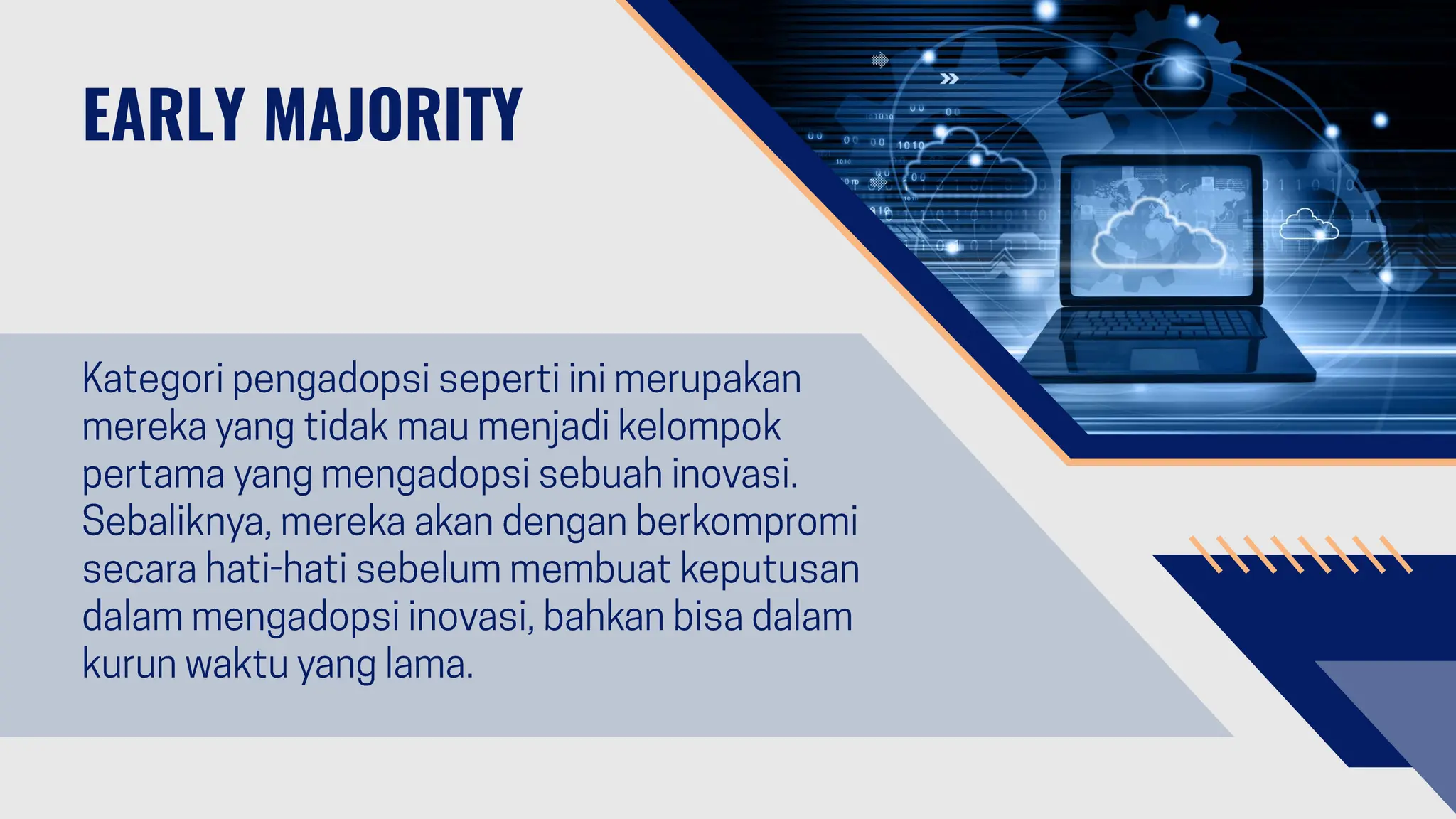 EARLY MAJORITY

Kategori pengadopsi seperti ini merupakan mereka yang tidak mau menjadi kelompok pertama yang mengadopsi sebuah inovasi. Sebaliknya, mereka akan dengan berkompromi secara hati-hati sebelum membuat keputusan dalam mengadopsi inovasi, bahkan bisa dalam kurun waktu yang lama.